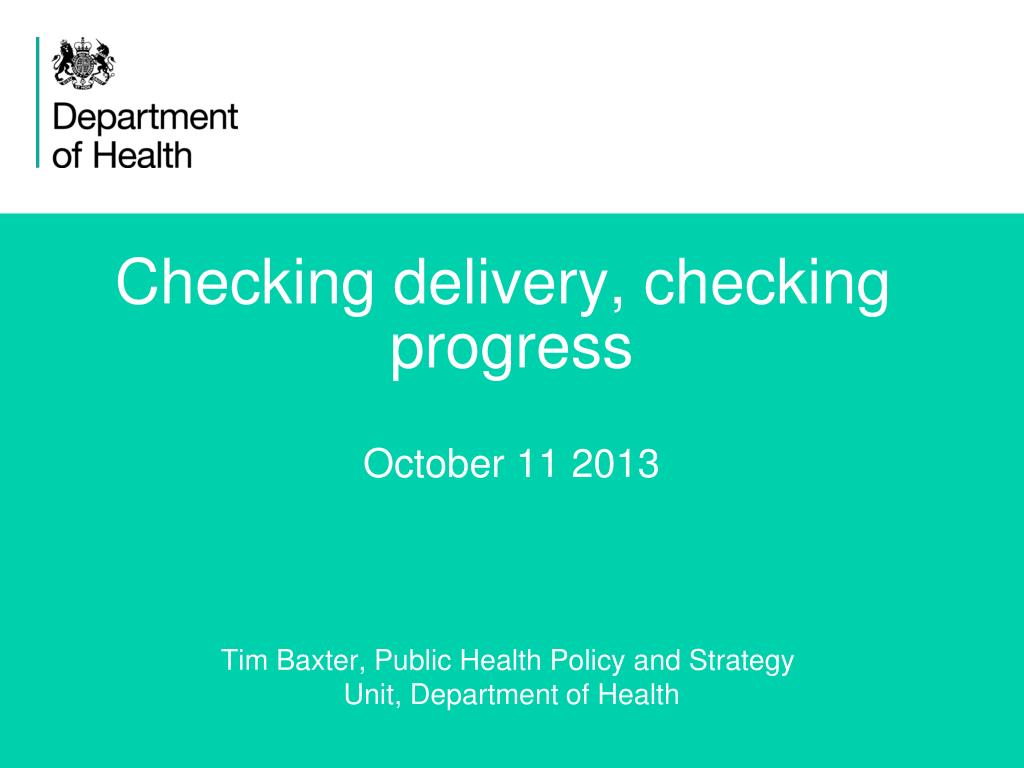 Department of Health

Checking delivery, checking progress

October 11 2013

Tim Baxter, Public Health Policy and Strategy Unit, Department of Health